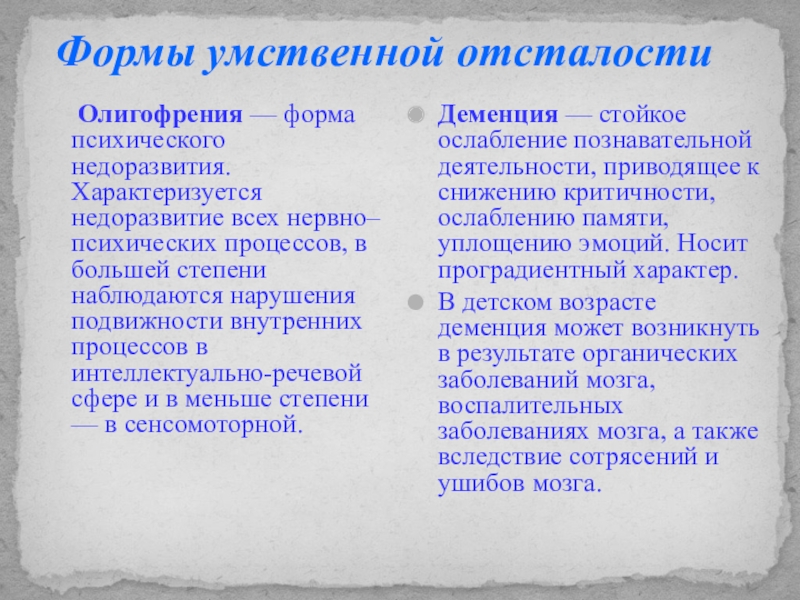 Формы умственной отсталости

Олигофрения — форма психического недоразвития. Характеризуется недоразвитие всех нервно–психических процессов, в большей степени наблюдаются нарушения подвижности внутренних процессов в интеллектуально-речевой сфере и в меньше степени — в сенсомоторной.

Деменция — стойкое ослабление познавательной деятельности, приводящее к снижению критичности, ослаблению памяти, уплощению эмоций. Носит проградиентный характер.

В детском возрасте деменция может возникнуть в результате органических заболеваний мозга, воспалительных заболеваниях мозга, а также вследствие сотрясений и ушибов мозга.